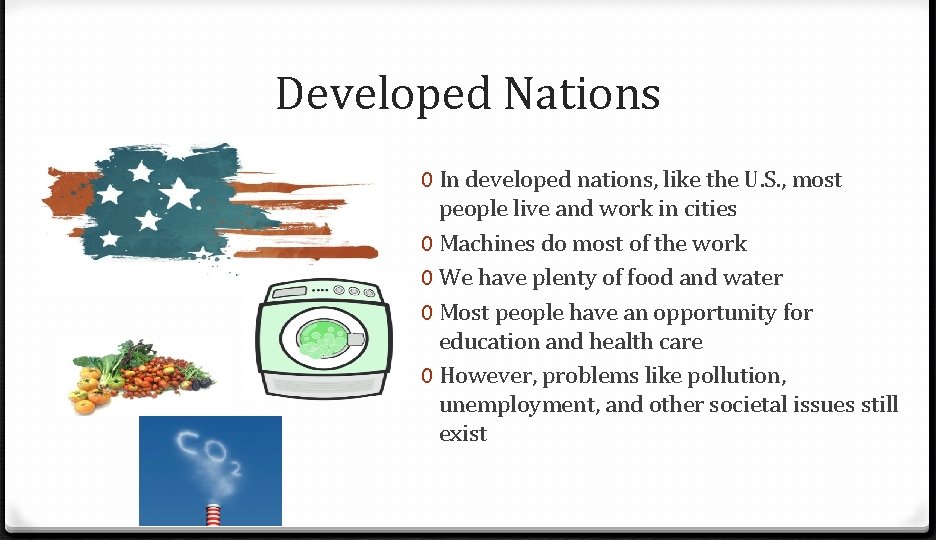 Developed Nations

0 In developed nations, like the U.S., most people live and work in cities
0 Machines do most of the work
0 We have plenty of food and water
0 Most people have an opportunity for education and health care
0 However, problems like pollution, unemployment, and other societal issues still exist

$CO_2$